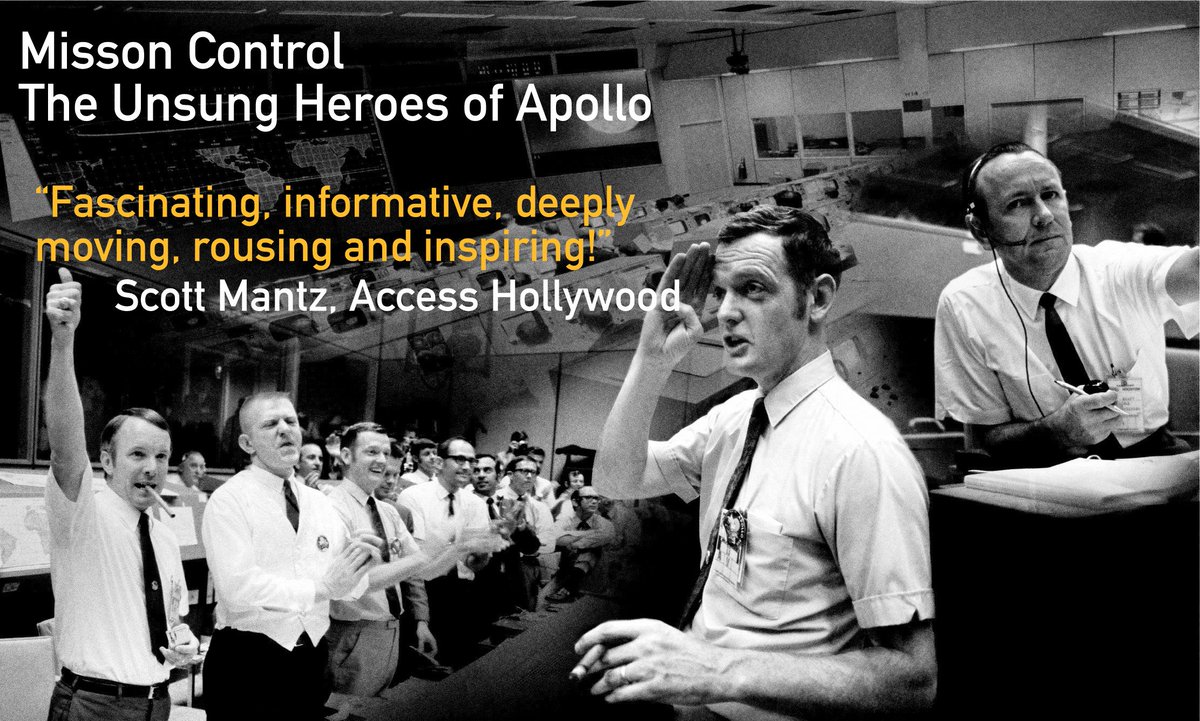 Misson Control
The Unsung Heroes of Apollo

“Fascinating, informative, deeply moving, rousing and inspiring!”
Scott Mantz, Access Hollywood